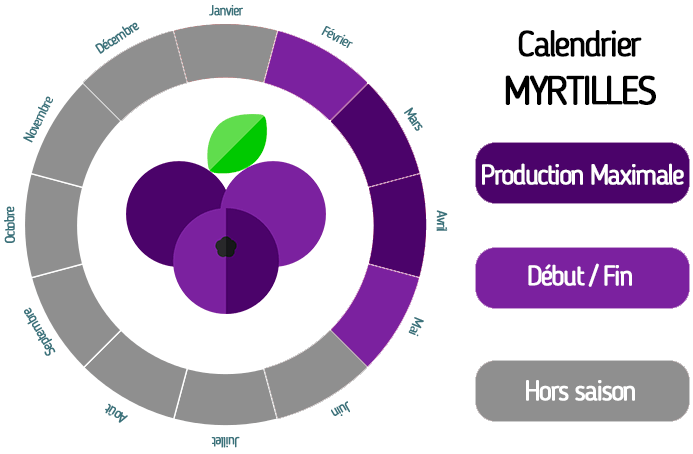 Janvier
Février
Mars
Avril
Mai
Juin
Juillet
Août
Septembre
Octobre
Novembre
Décembre

Calendrier
MYRTILLES

Production Maximale

Début / Fin

Hors saison